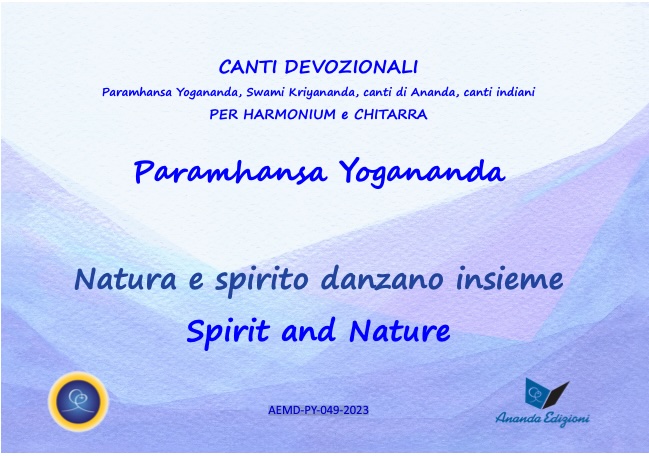 CANTI DEVOZIONALI

Paramhansa Yogananda, Swami Kriyananda, canti di Ananda, canti indiani

PER HARMONIUM e CHITARRA

Paramhansa Yogananda

Natura e spirito danzano insieme

Spirit and Nature

AEMD-PY-049-2023

Ananda Edizioni